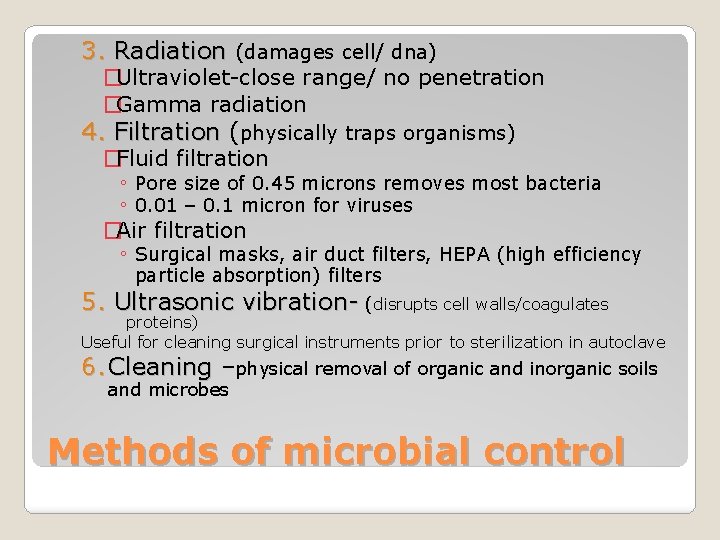 3. Radiation (damages cell/ dna)
�Ultraviolet-close range/ no penetration
�Gamma radiation
4. Filtration (physically traps organisms)
�Fluid filtration
◦ Pore size of 0.45 microns removes most bacteria
◦ 0.01 – 0.1 micron for viruses
�Air filtration
◦ Surgical masks, air duct filters, HEPA (high efficiency particle absorption) filters
5. Ultrasonic vibration- (disrupts cell walls/coagulates proteins)
Useful for cleaning surgical instruments prior to sterilization in autoclave
6. Cleaning –physical removal of organic and inorganic soils and microbes

Methods of microbial control